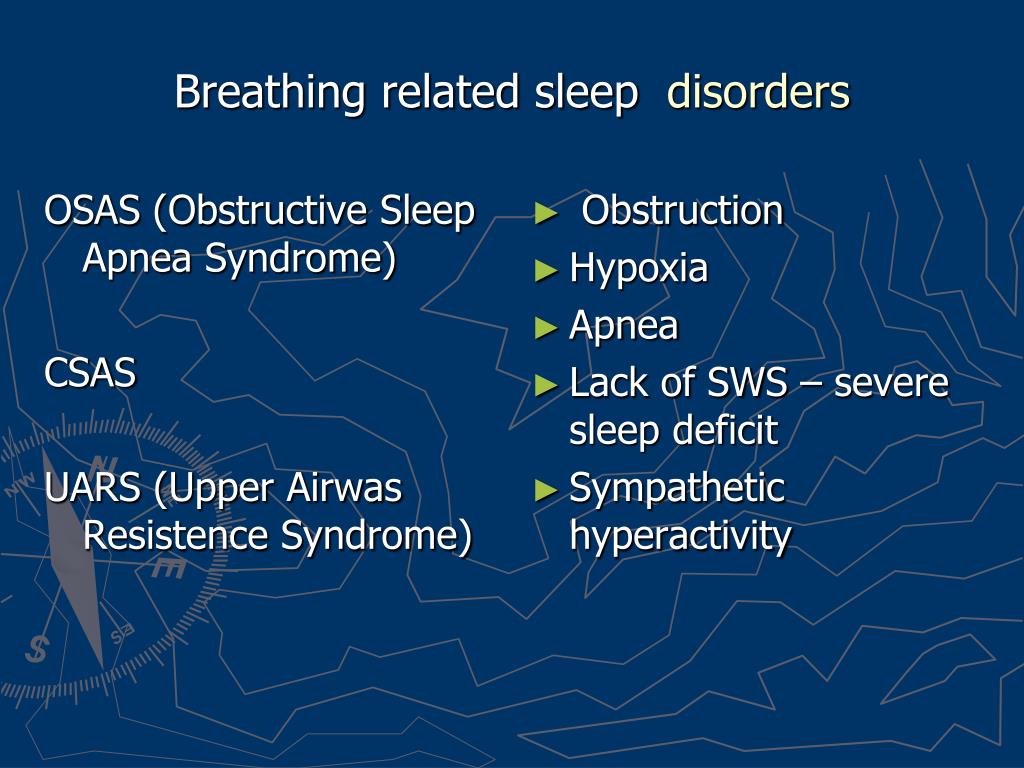 Breathing related sleep disorders

OSAS (Obstructive Sleep Apnea Syndrome)

CSAS

UARS (Upper Airwas Resistence Syndrome)

► Obstruction
► Hypoxia
► Apnea
► Lack of SWS – severe sleep deficit
► Sympathetic hyperactivity